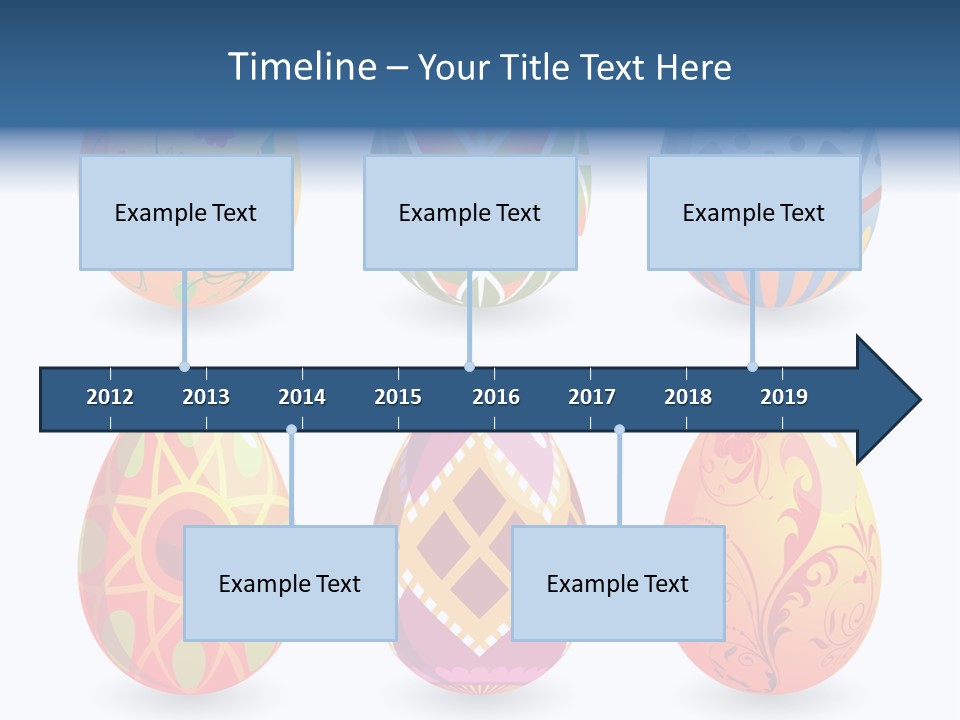 Timeline – Your Title Text Here

Example Text

Example Text

Example Text

2012 2013 2014 2015 2016 2017 2018 2019

Example Text

Example Text